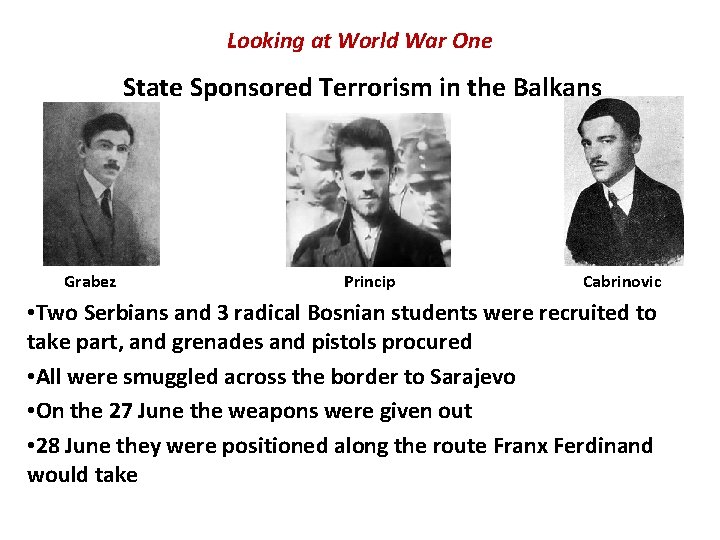 Looking at World War One

State Sponsored Terrorism in the Balkans

Grabez

Princip

Cabrinovic

•Two Serbians and 3 radical Bosnian students were recruited to take part, and grenades and pistols procured

•All were smuggled across the border to Sarajevo

•On the 27 June the weapons were given out

•28 June they were positioned along the route Franx Ferdinand would take